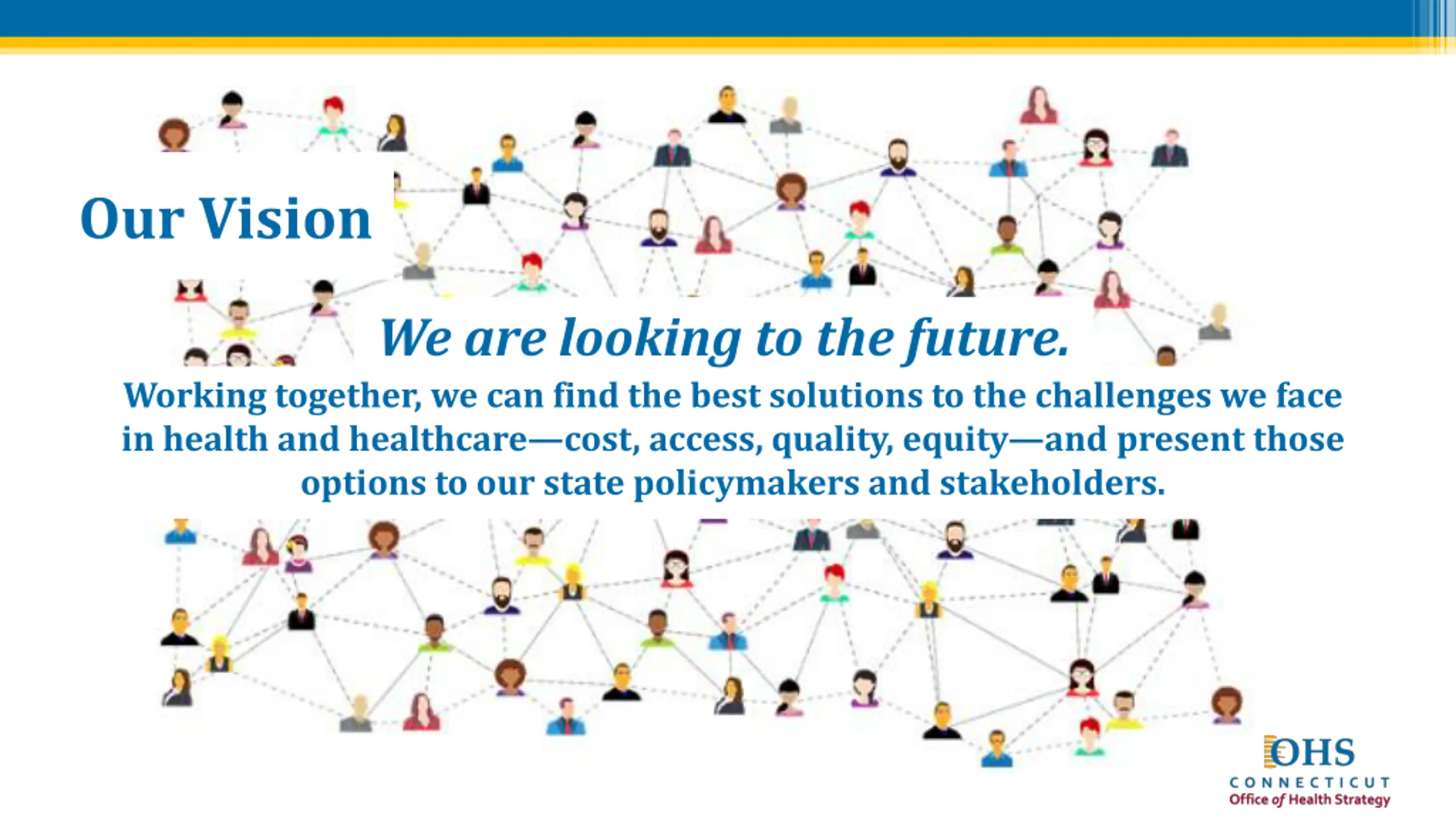 Our Vision

We are looking to the future.

Working together, we can find the best solutions to the challenges we face in health and healthcare—cost, access, quality, equity—and present those options to our state policymakers and stakeholders.

OHS
CONNECTICUT
Office of Health Strategy